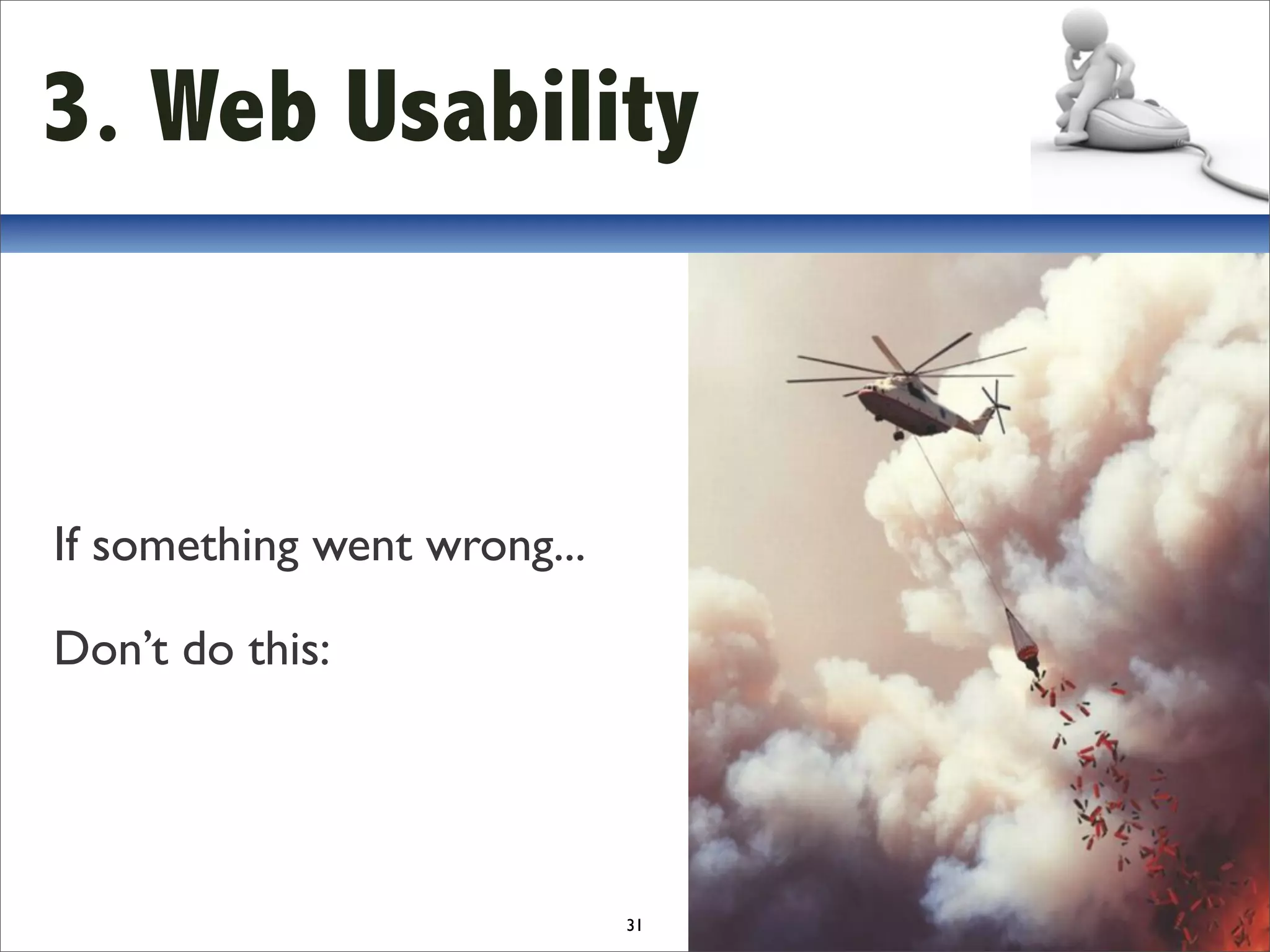 3. Web Usability

If something went wrong...

Don’t do this:

31